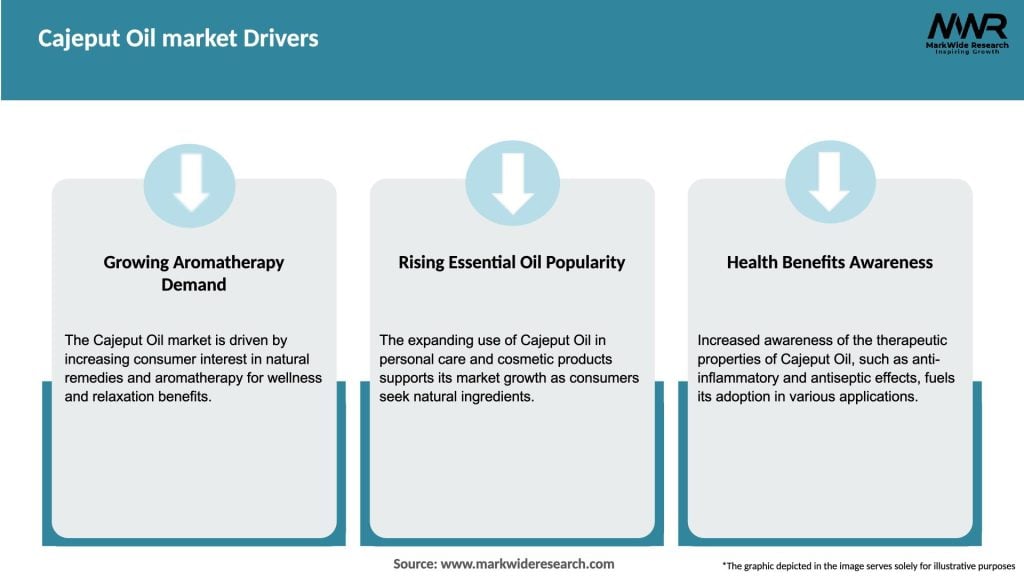 Cajeput Oil market Drivers

MWR
MarkWide Research
Inspiring Growth

Growing Aromatherapy Demand

The Cajeput Oil market is driven by increasing consumer interest in natural remedies and aromatherapy for wellness and relaxation benefits.

Rising Essential Oil Popularity

The expanding use of Cajeput Oil in personal care and cosmetic products supports its market growth as consumers seek natural ingredients.

Health Benefits Awareness

Increased awareness of the therapeutic properties of Cajeput Oil, such as anti-inflammatory and antiseptic effects, fuels its adoption in various applications.

Source: www.markwideresearch.com

*The graphic depicted in the image serves solely for illustrative purposes